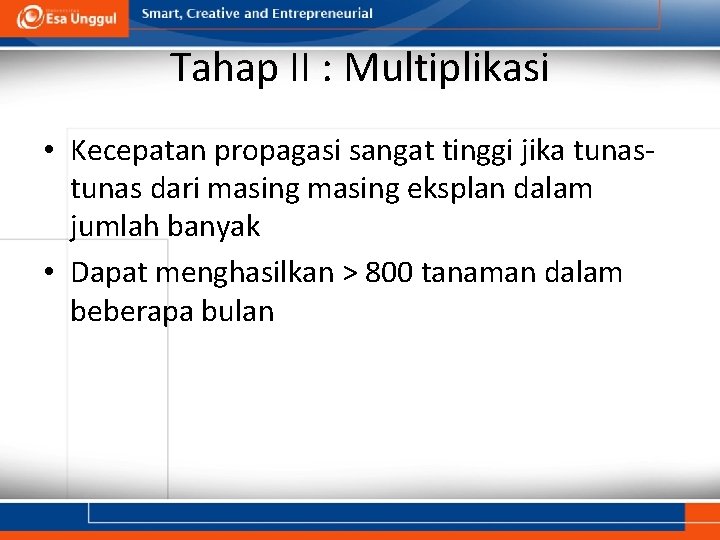 Esa Unggul
Smart, Creative and Entrepreneurial

Tahap II : Multiplikasi

• Kecepatan propagasi sangat tinggi jika tunas-tunas dari masing masing eksplan dalam jumlah banyak
• Dapat menghasilkan > 800 tanaman dalam beberapa bulan